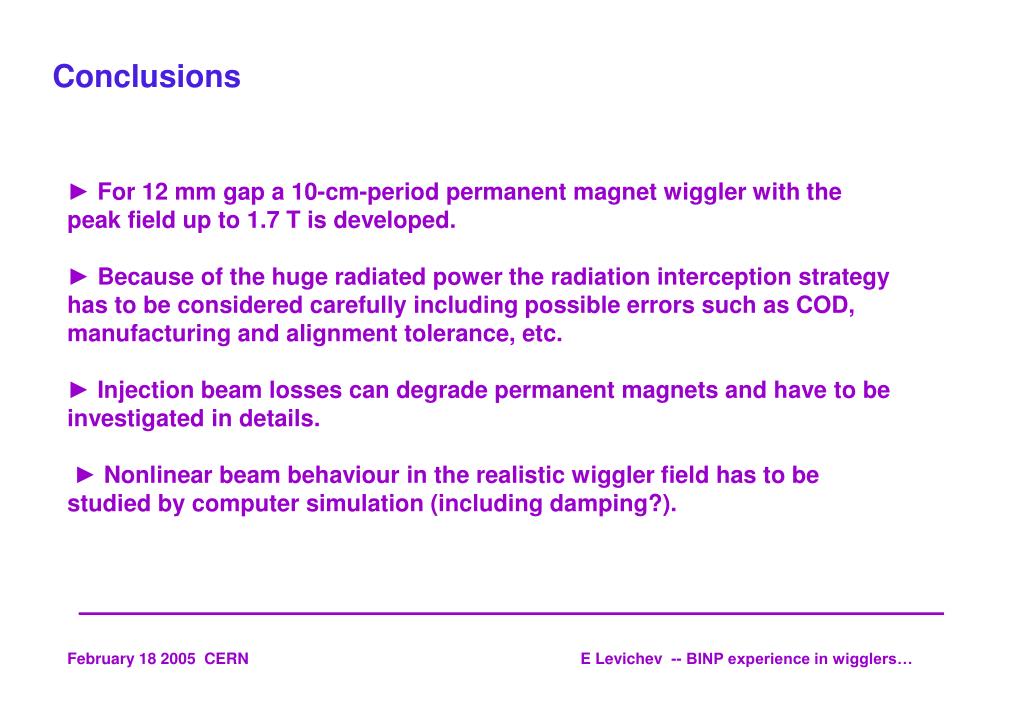 Conclusions

► For 12 mm gap a 10-cm-period permanent magnet wiggler with the peak field up to 1.7 T is developed.

► Because of the huge radiated power the radiation interception strategy has to be considered carefully including possible errors such as COD, manufacturing and alignment tolerance, etc.

► Injection beam losses can degrade permanent magnets and have to be investigated in details.

► Nonlinear beam behaviour in the realistic wiggler field has to be studied by computer simulation (including damping?).

February 18 2005 CERN

E Levichev -- BINP experience in wigglers…